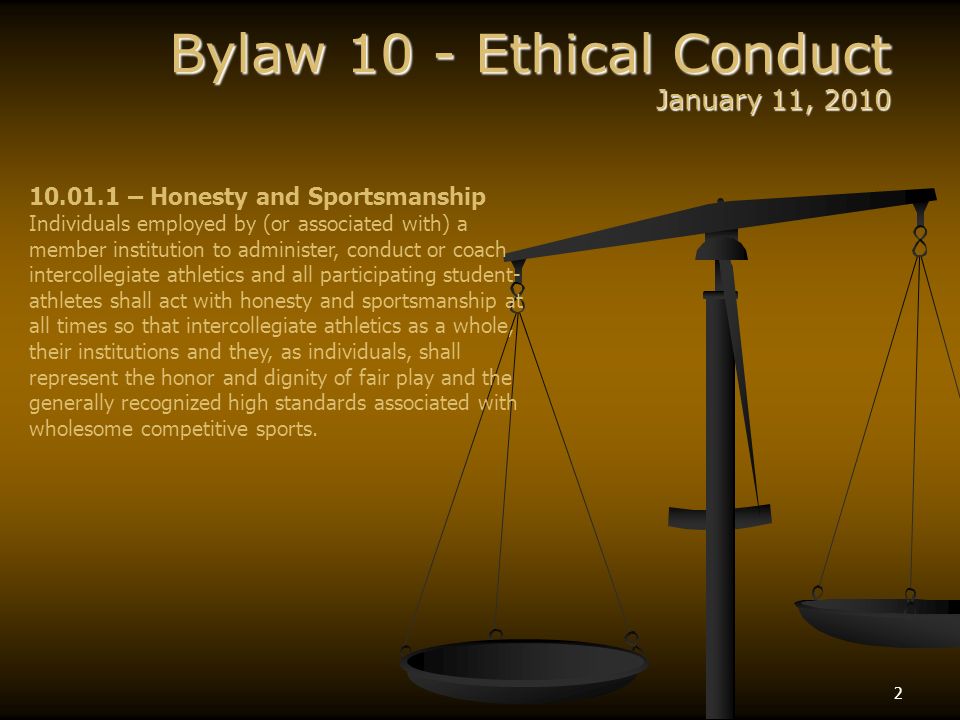 Bylaw 10 - Ethical Conduct
January 11, 2010

10.01.1 – Honesty and Sportsmanship
Individuals employed by (or associated with) a member institution to administer, conduct or coach intercollegiate athletics and all participating student-athletes shall act with honesty and sportsmanship at all times so that intercollegiate athletics as a whole, their institutions and they, as individuals, shall represent the honor and dignity of fair play and the generally recognized high standards associated with wholesome competitive sports.

2